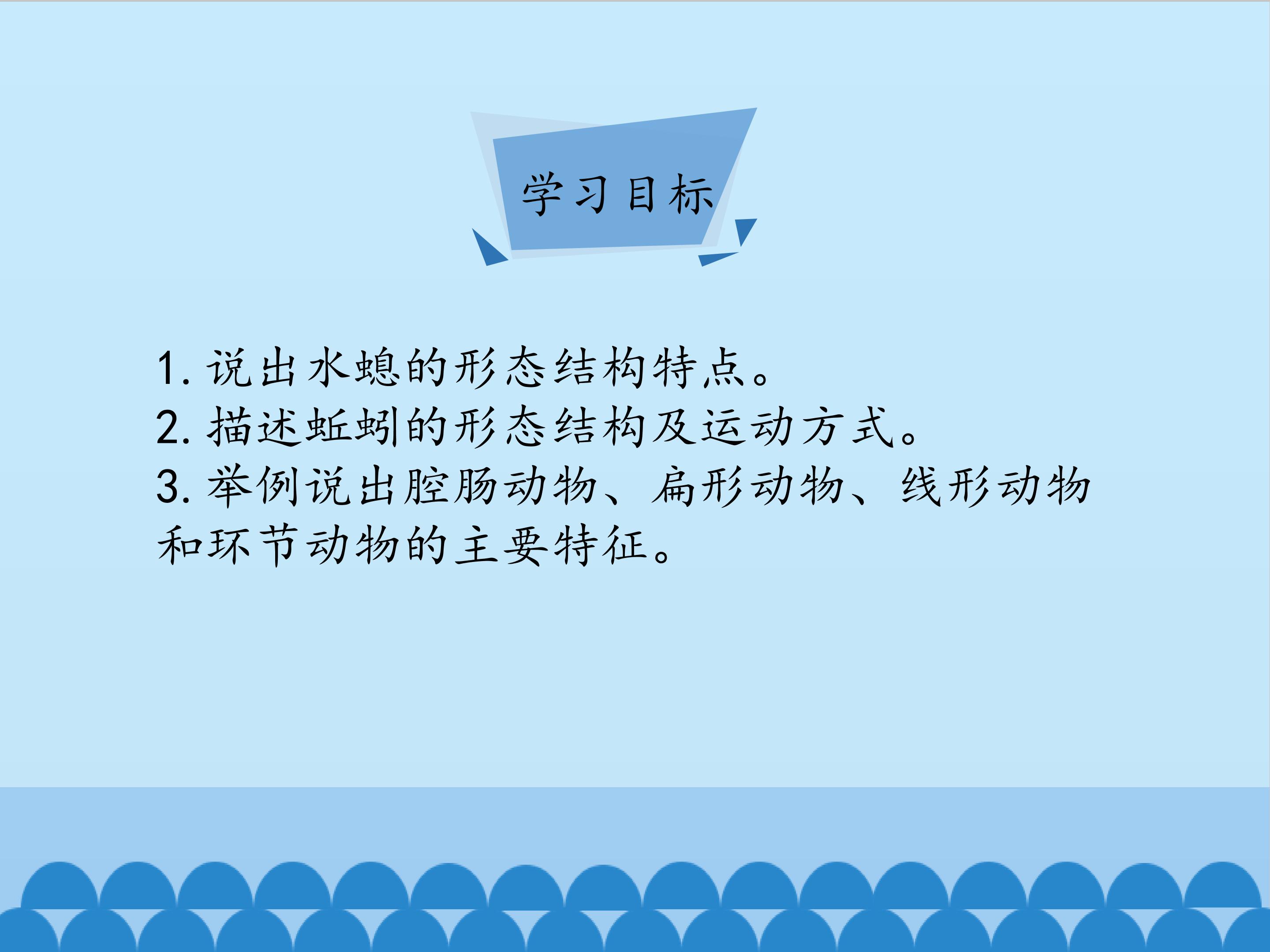 学习目标

1. 说出水螅的形态结构特点。
2. 描述蚯蚓的形态结构及运动方式。
3. 举例说出腔肠动物、扁形动物、线形动物和环节动物的主要特征。